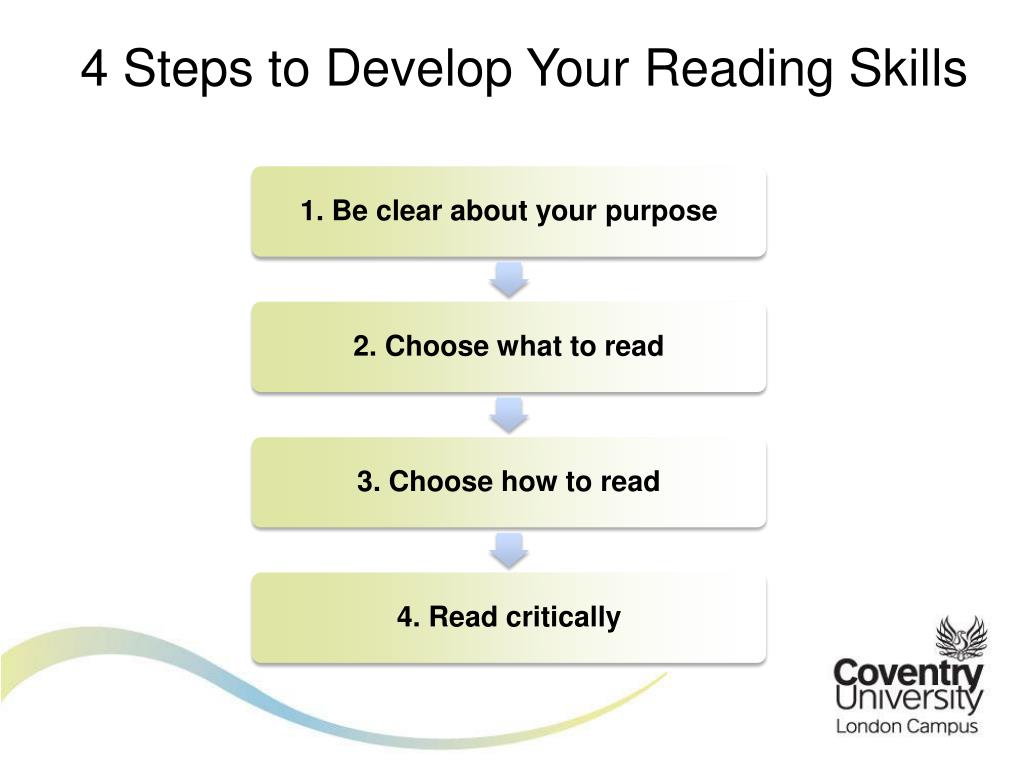 4 Steps to Develop Your Reading Skills

1. Be clear about your purpose

2. Choose what to read

3. Choose how to read

4. Read critically

Coventry University
London Campus